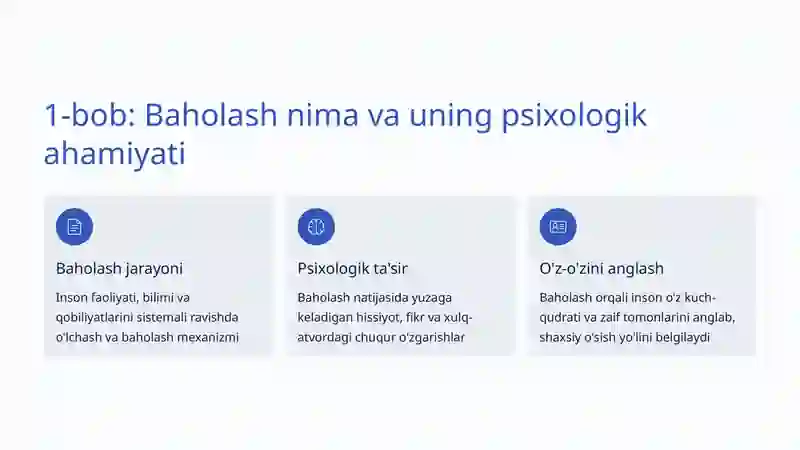 1-bob: Baholash nima va uning psixologik ahamiyati

Baholash jarayoni

Inson faoliyati, bilimi va qobiliyatlarini sistemali ravishda o'lchash va baholash mexanizmi

Psixologik ta'sir

Baholash natijasida yuzaga keladigan hissiyot, fikr va xulq-atvordagi chuqur o'zgarishlar

O'z-o'zini anglash

Baholash orqali inson o'z kuch-qudrati va zaif tomonlarini anglab, shaxsiy o'sish yo'lini belgilaydi